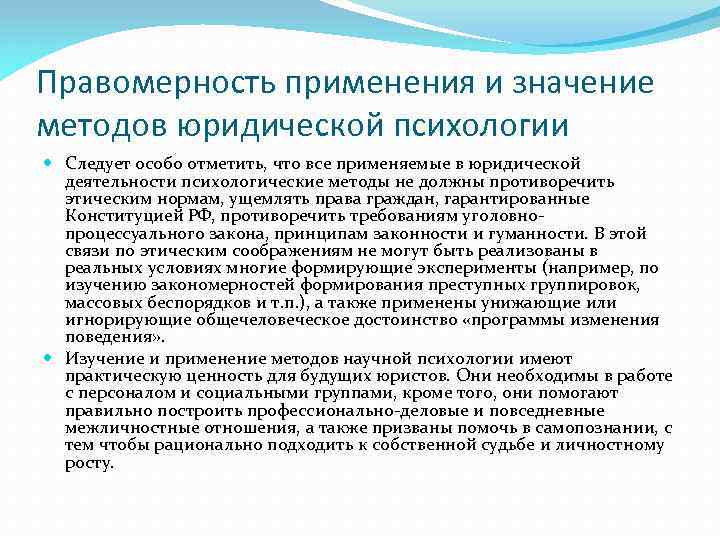 Правомерность применения и значение методов юридической психологии

Следует особо отметить, что все применяемые в юридической деятельности психологические методы не должны противоречить этическим нормам, ущемлять права граждан, гарантированные Конституцией РФ, противоречить требованиям уголовно-процессуального закона, принципам законности и гуманности. В этой связи по этическим соображениям не могут быть реализованы в реальных условиях многие формирующие эксперименты (например, по изучению закономерностей формирования преступных группировок, массовых беспорядков и т.п.), а также применены унижающие или игнорирующие общечеловеческое достоинство «программы изменения поведения».

Изучение и применение методов научной психологии имеют практическую ценность для будущих юристов. Они необходимы в работе с персоналом и социальными группами, кроме того, они помогают правильно построить профессионально-деловые и повседневные межличностные отношения, а также призваны помочь в самопознании, с тем чтобы рационально подходить к собственной судьбе и личностному росту.